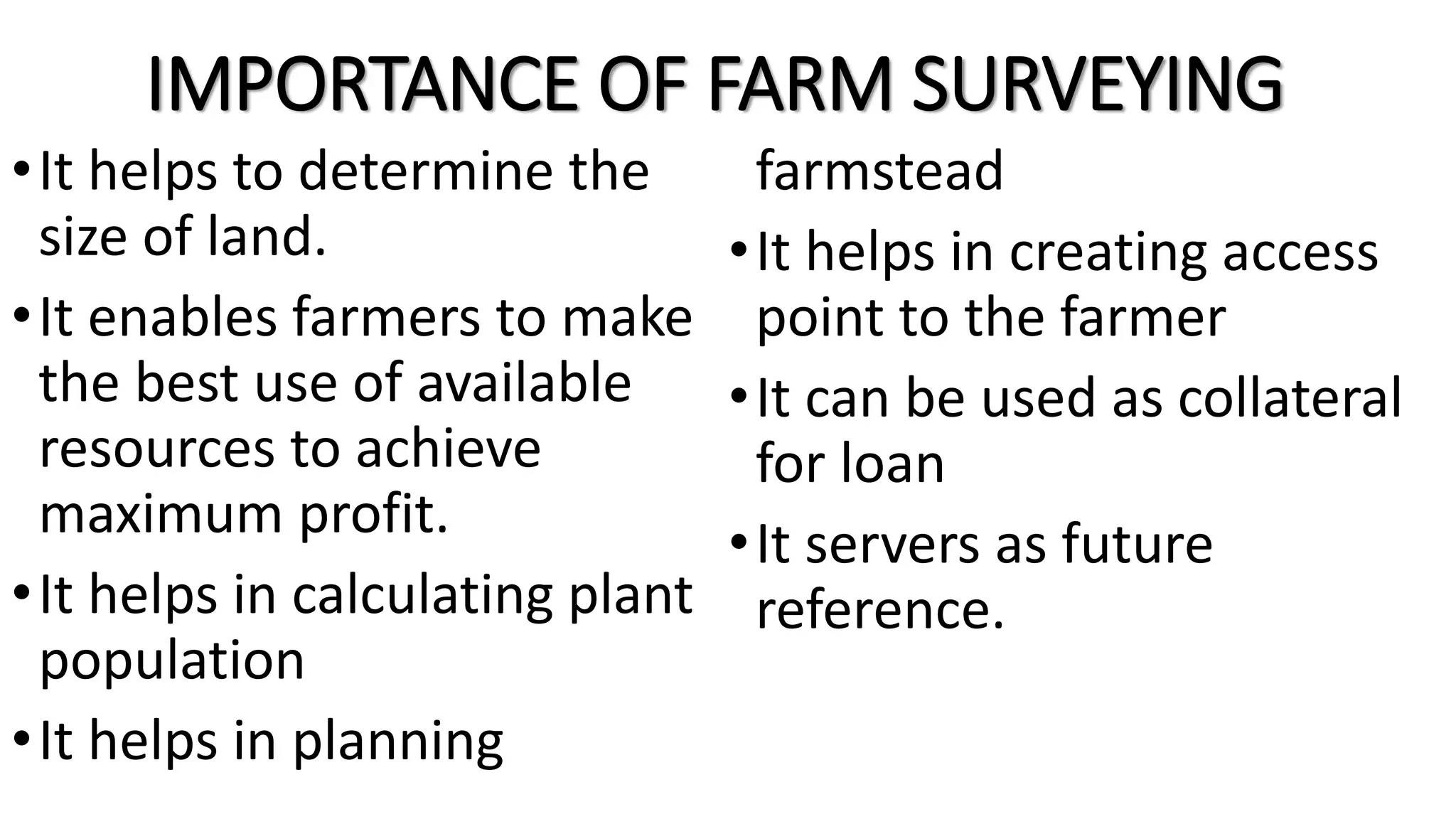 IMPORTANCE OF FARM SURVEYING

• It helps to determine the size of land.

• It enables farmers to make the best use of available resources to achieve maximum profit.

• It helps in calculating plant population

• It helps in planning farmstead

• It helps in creating access point to the farmer

• It can be used as collateral for loan

• It servers as future reference.